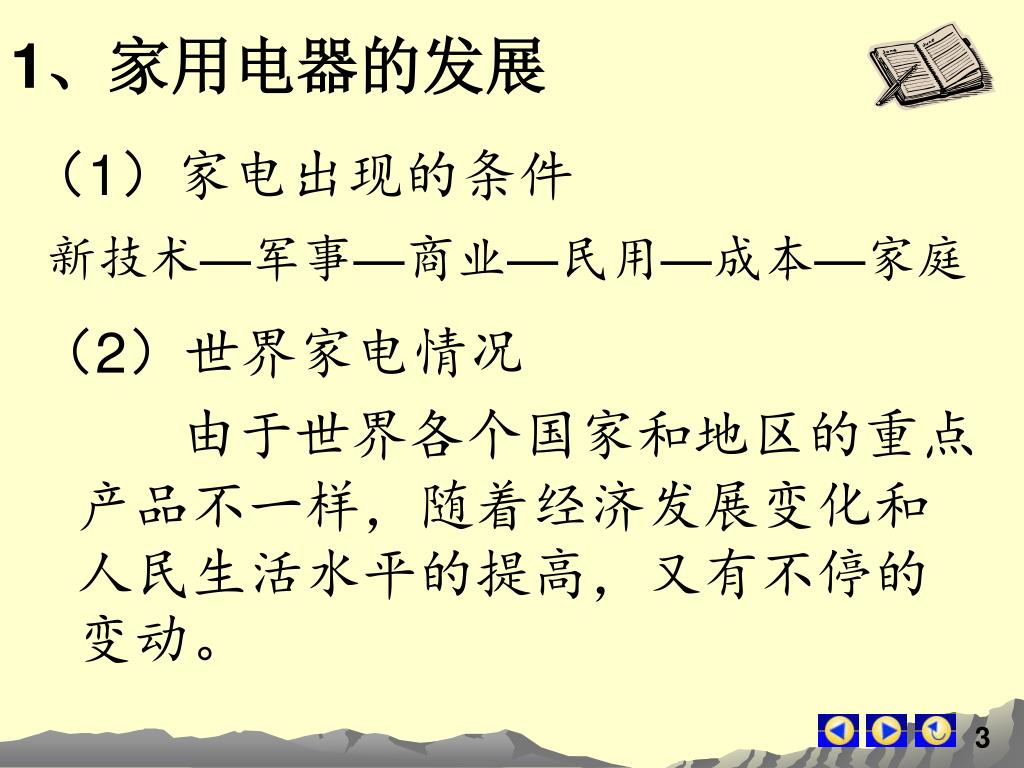 1、家用电器的发展

（1）家电出现的条件

新技术—军事—商业—民用—成本—家庭

（2）世界家电情况

由于世界各个国家和地区的重点产品不一样，随着经济发展变化和人民生活水平的提高，又有不停的变动。

3